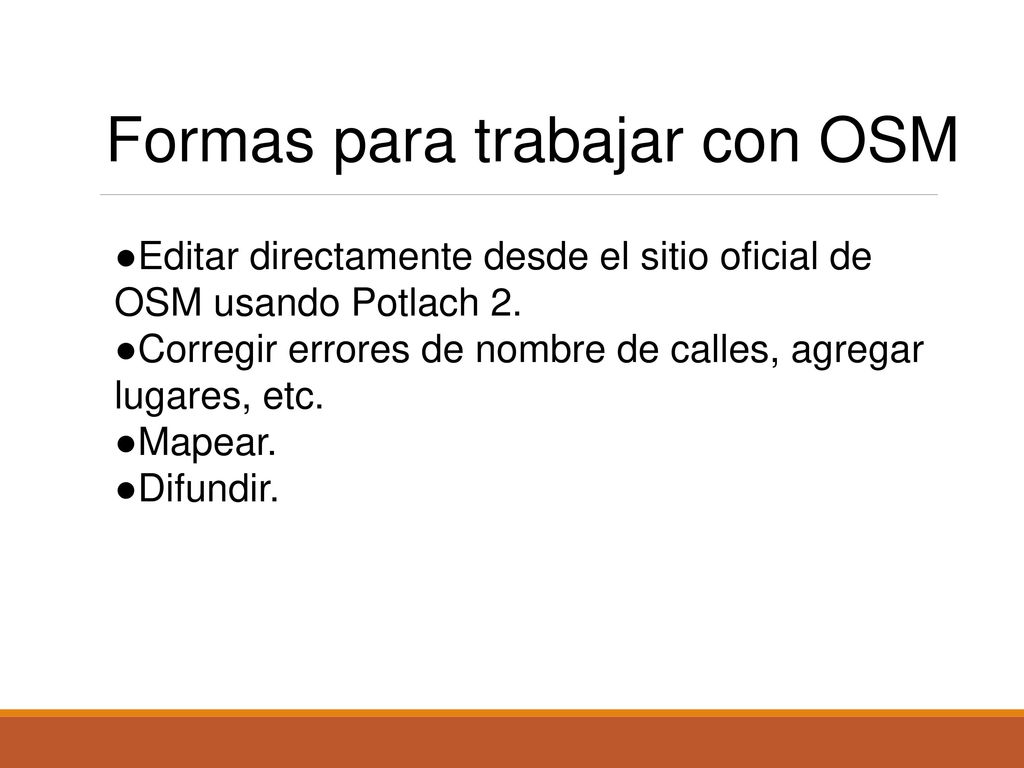 Formas para trabajar con OSM

●Editar directamente desde el sitio oficial de OSM usando Potlach 2.
●Corregir errores de nombre de calles, agregar lugares, etc.
●Mapear.
●Difundir.